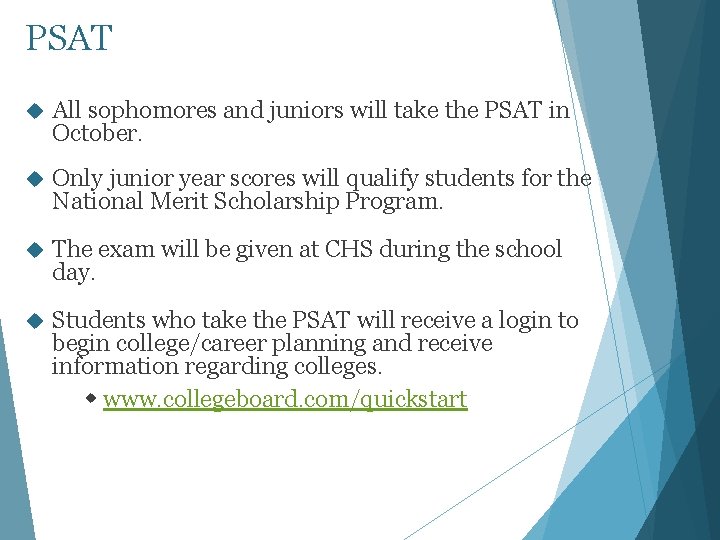 PSAT

All sophomores and juniors will take the PSAT in October.

Only junior year scores will qualify students for the National Merit Scholarship Program.

The exam will be given at CHS during the school day.

Students who take the PSAT will receive a login to begin college/career planning and receive information regarding colleges.

www.collegeboard.com/quickstart